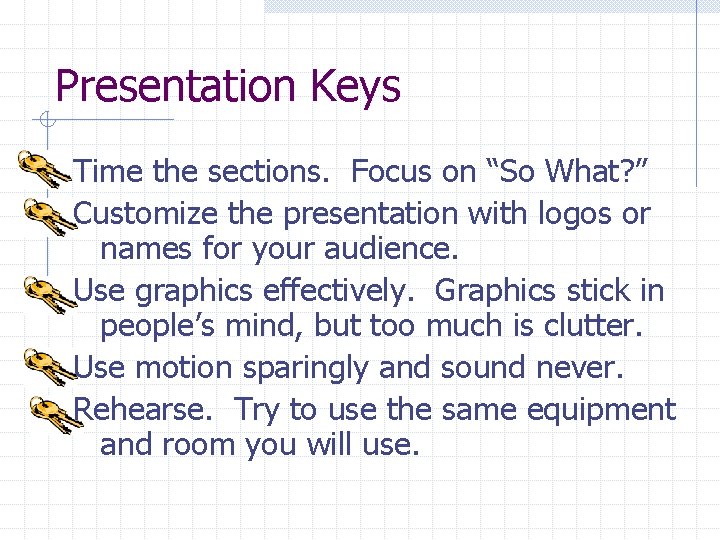 Presentation Keys

Time the sections. Focus on “So What?”

Customize the presentation with logos or names for your audience.

Use graphics effectively. Graphics stick in people’s mind, but too much is clutter.

Use motion sparingly and sound never.

Rehearse. Try to use the same equipment and room you will use.